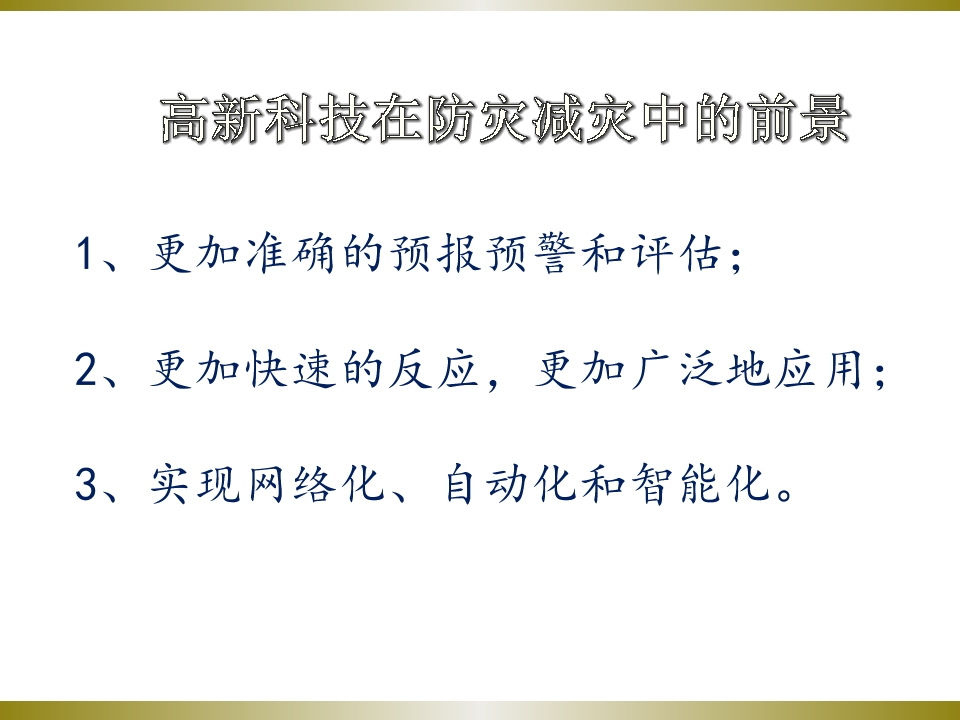 高新科技在防灾减灾中的前景

1、更加准确的预报预警和评估；

2、更加快速的反应，更加广泛地应用；

3、实现网络化、自动化和智能化。